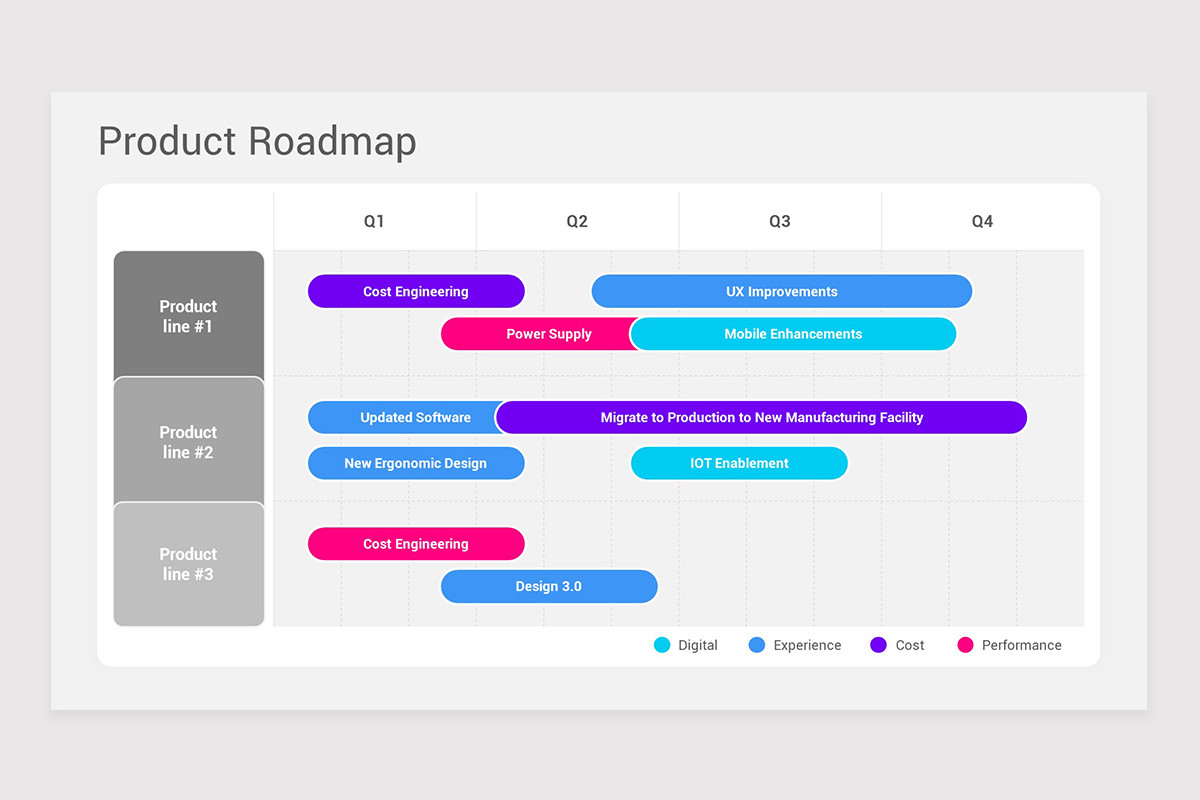 Product Roadmap

Q1 Q2 Q3 Q4

Product line #1

Cost Engineering

UX Improvements

Power Supply

Mobile Enhancements

Product line #2

Updated Software

Migrate to Production to New Manufacturing Facility

New Ergonomic Design

IOT Enablement

Product line #3

Cost Engineering

Design 3.0

Digital Experience Cost Performance